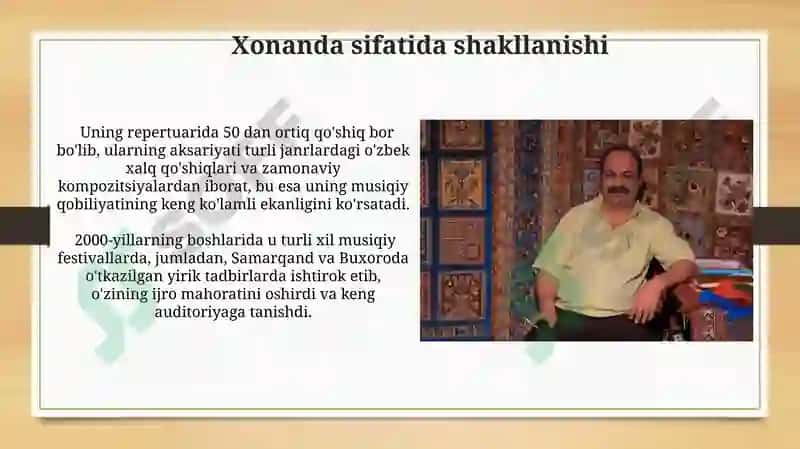 Xonanda sifatida shakllanishi

Uning repertuarida 50 dan ortiq qo'shiq bor bo'lib, ularning aksariyati turli janrlardagi o'zbek xalq qo'shiqlari va zamonaviy kompozitsiyalardan iborat, bu esa uning musiqiy qobiliyatining keng ko'lamli ekanligini ko'rsatadi.

2000-yillarning boshlarida u turli xil musiqiy festivallarda, jumladan, Samarqand va Buxoroda o'tkazilgan yirik tadbirlarda ishtirok etib, o'zining ijro mahoratini oshirdi va keng auditoriyaga tanishdi.